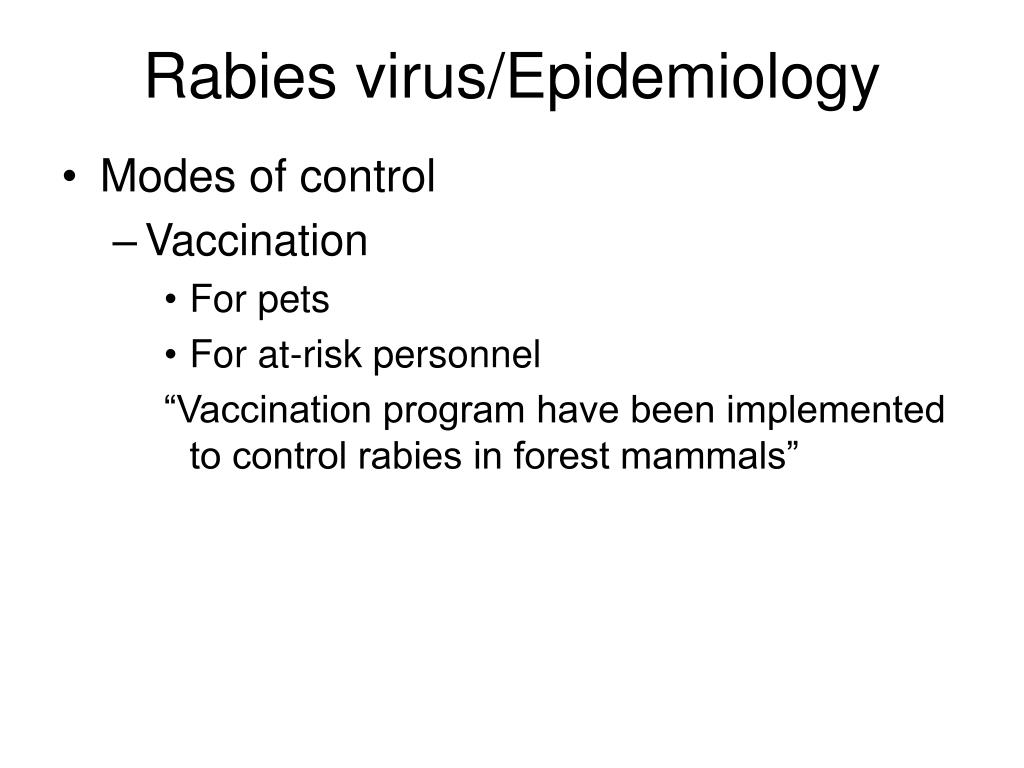 Rabies virus/Epidemiology

• Modes of control

– Vaccination

• For pets

• For at-risk personnel

“Vaccination program have been implemented to control rabies in forest mammals”